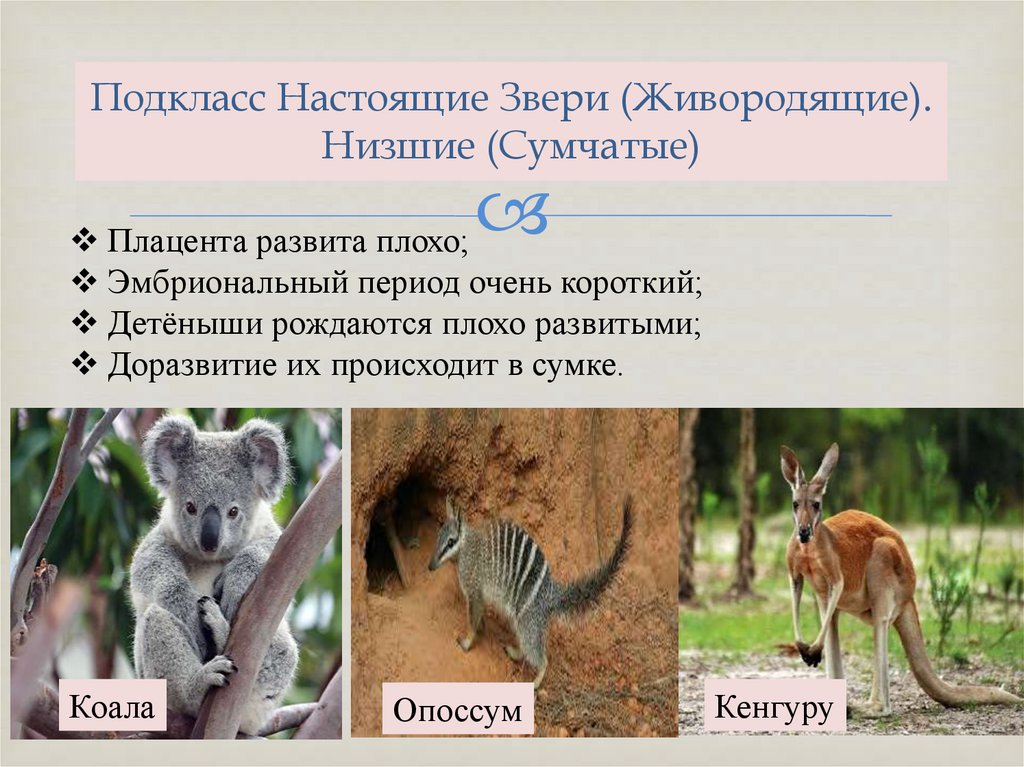 Подкласс Настоящие Звери (Живородящие). Низшие (Сумчатые)

❖ Плацента развита плохо;
❖ Эмбриональный период очень короткий;
❖ Детёныши рождаются плохо развитыми;
❖ Доразвитие их происходит в сумке.

Коала

Опоссум

Кенгуру